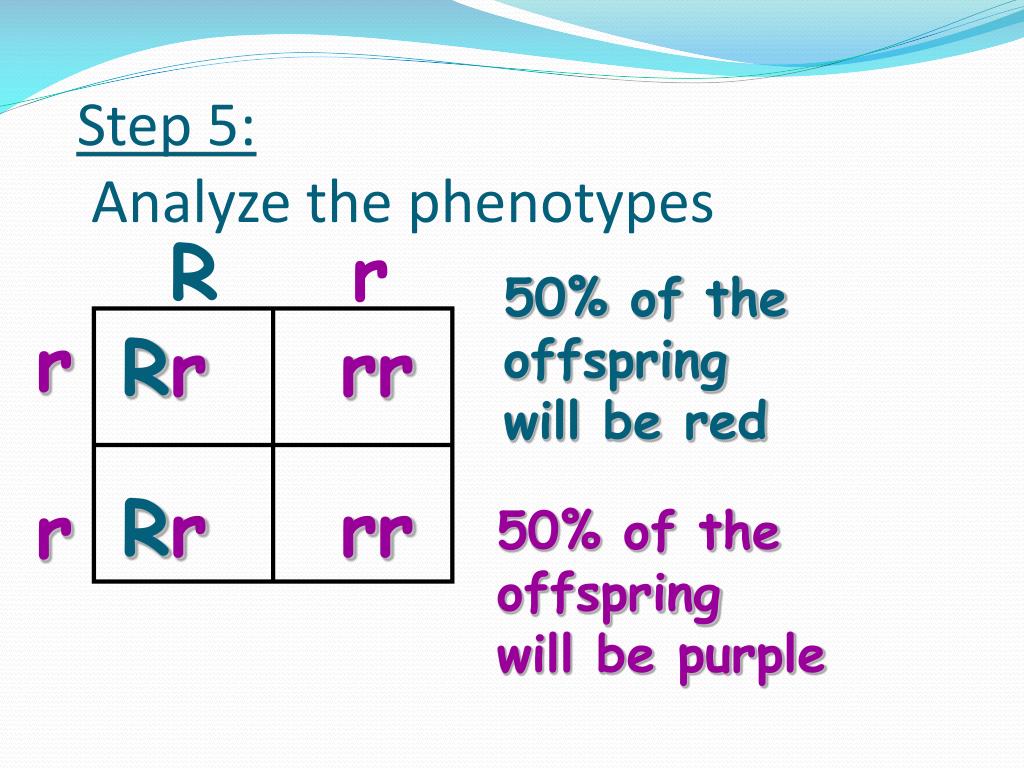 Step 5:
Analyze the phenotypes

| | R | r |
|---|---|---|
| r | Rr | rr |
| r | Rr | rr |

50% of the offspring will be red

50% of the offspring will be purple